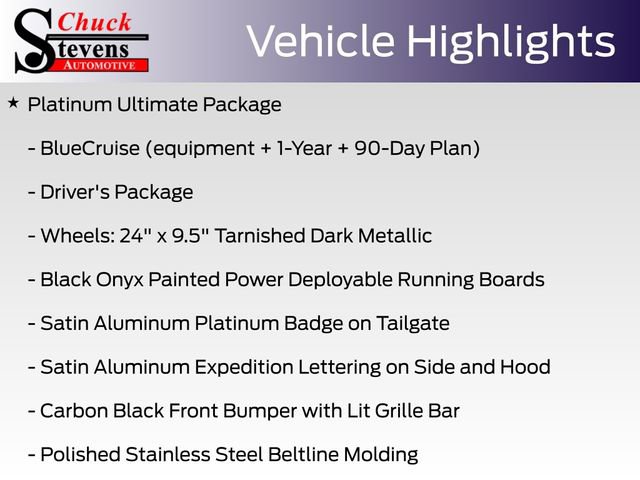 Chuck Stevens AUTOMOTIVE

Vehicle Highlights

★ Platinum Ultimate Package

- BlueCruise (equipment + 1-Year + 90-Day Plan)

- Driver's Package

- Wheels: 24" x 9.5" Tarnished Dark Metallic

- Black Onyx Painted Power Deployable Running Boards

- Satin Aluminum Platinum Badge on Tailgate

- Satin Aluminum Expedition Lettering on Side and Hood

- Carbon Black Front Bumper with Lit Grille Bar

- Polished Stainless Steel Beltline Molding